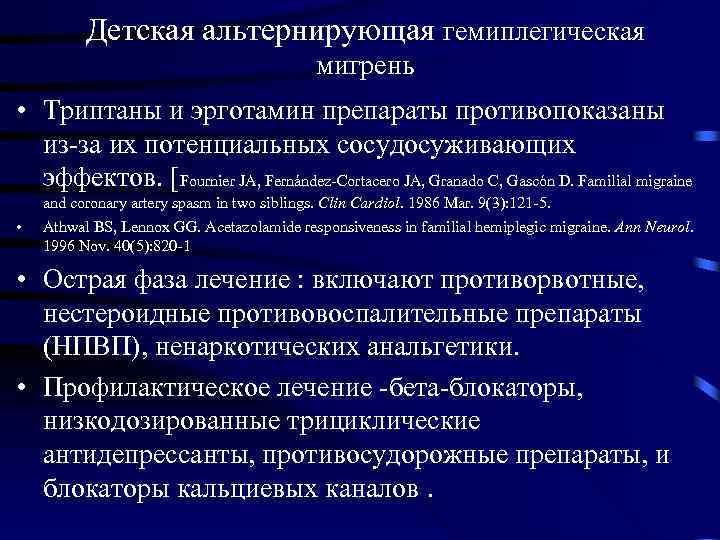 Детская альтернирующая гемиплегическая мигрень

• Триптаны и эрготамин препараты противопоказаны из-за их потенциальных сосудосуживающих эффектов. [Fournier JA, Fernández-Cortacero JA, Granado C, Gascón D. Familial migraine and coronary artery spasm in two siblings. Clin Cardiol. 1986 Mar. 9(3):121-5.

• Athwal BS, Lennox GG. Acetazolamide responsiveness in familial hemiplegic migraine. Ann Neurol. 1996 Nov. 40(5):820-1

• Острая фаза лечение : включают противорвотные, нестероидные противовоспалительные препараты (НПВП), ненаркотических анальгетики.

• Профилактическое лечение -бета-блокаторы, низкодозированные трициклические антидепрессанты, противосудорожные препараты, и блокаторы кальциевых каналов .